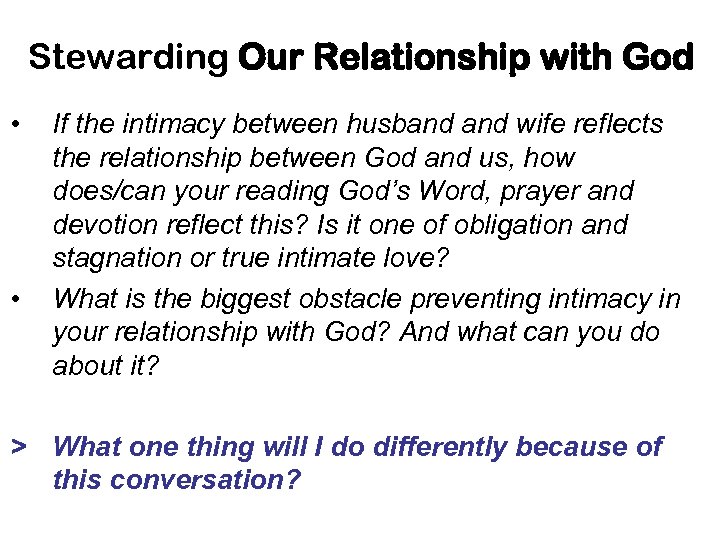 Stewarding Our Relationship with God

• If the intimacy between husband and wife reflects the relationship between God and us, how does/can your reading God's Word, prayer and devotion reflect this? Is it one of obligation and stagnation or true intimate love?

• What is the biggest obstacle preventing intimacy in your relationship with God? And what can you do about it?

> What one thing will I do differently because of this conversation?